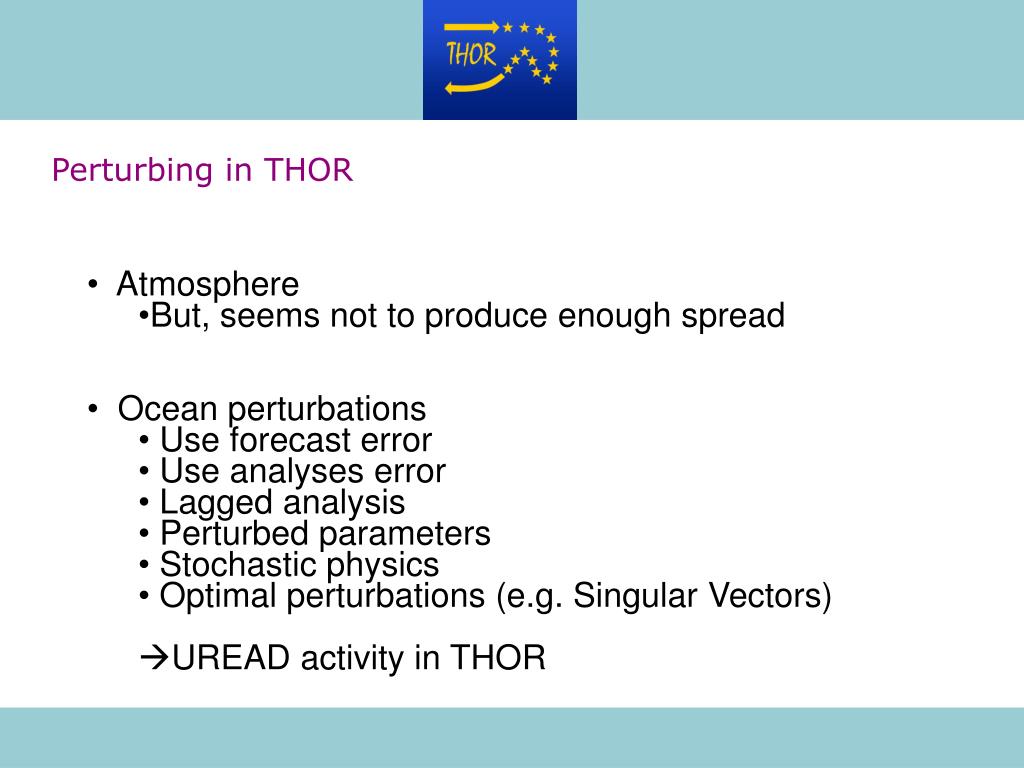 THOR

Perturbing in THOR

• Atmosphere
•But, seems not to produce enough spread

• Ocean perturbations
• Use forecast error
• Use analyses error
• Lagged analysis
• Perturbed parameters
• Stochastic physics
• Optimal perturbations (e.g. Singular Vectors)

→UREAD activity in THOR